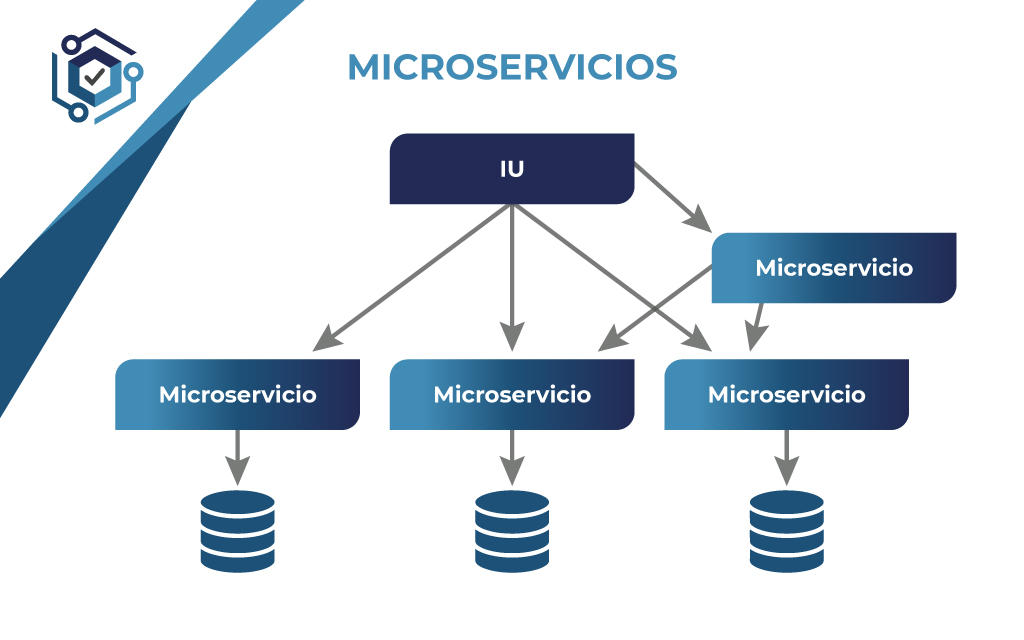 MICROSERVICIOS

IU

Microservicio

Microservicio

Microservicio

Microservicio